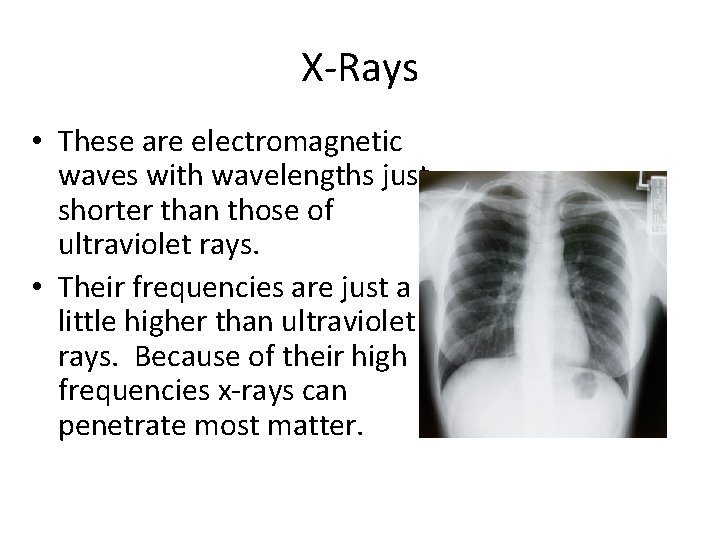 X-Rays

• These are electromagnetic waves with wavelengths just shorter than those of ultraviolet rays.

• Their frequencies are just a little higher than ultraviolet rays. Because of their high frequencies x-rays can penetrate most matter.